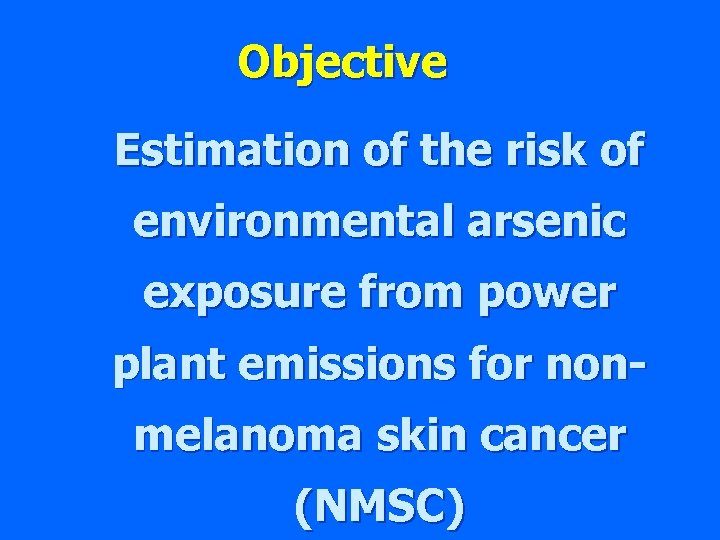 Objective

Estimation of the risk of environmental arsenic exposure from power plant emissions for non-melanoma skin cancer (NMSC)